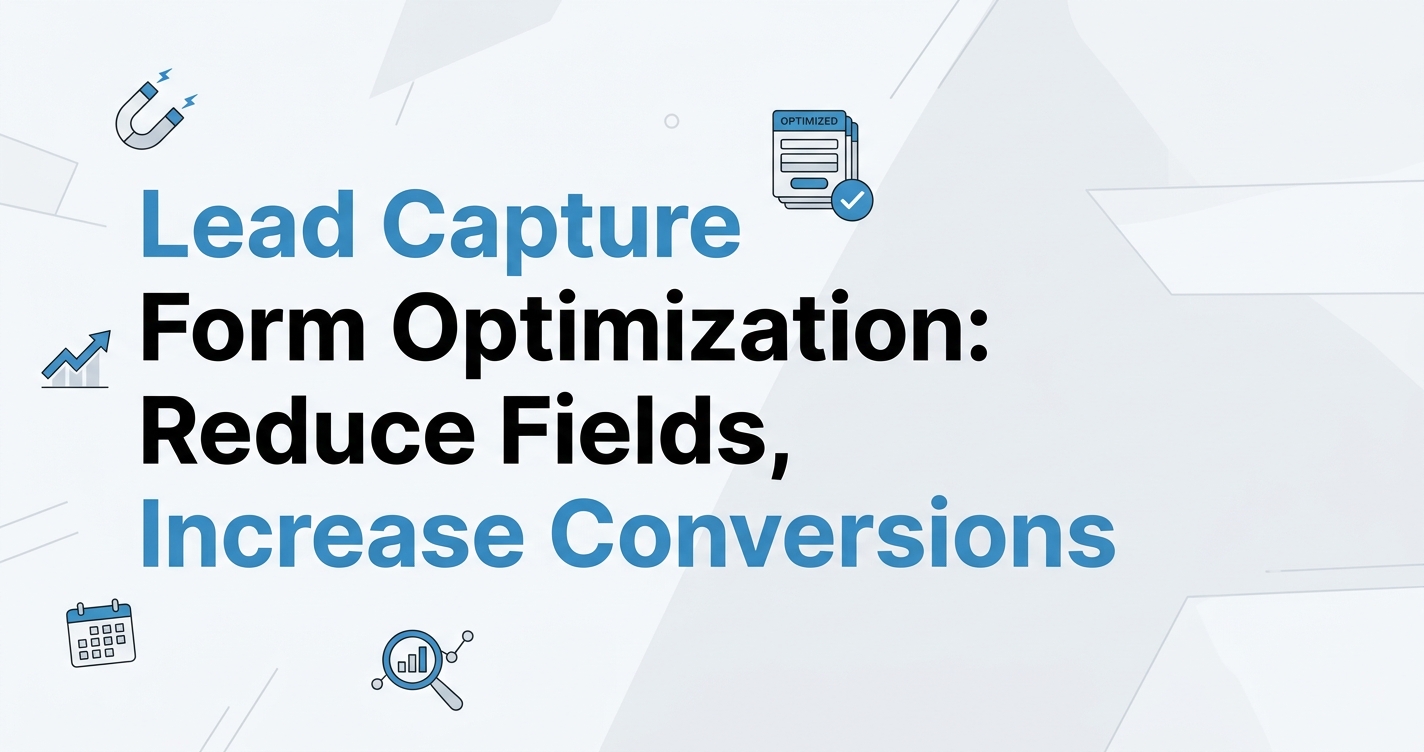 OPTIMIZED

Lead Capture Form Optimization: Reduce Fields, Increase Conversions